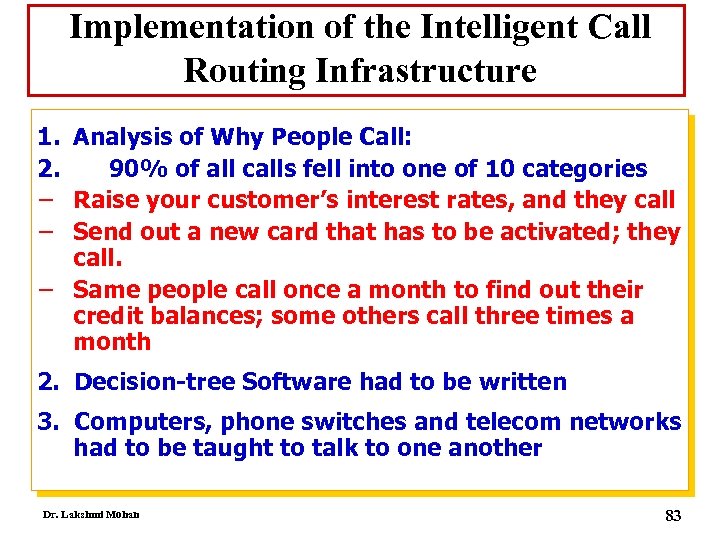 Implementation of the Intelligent Call Routing Infrastructure

1. Analysis of Why People Call:
2. 90% of all calls fell into one of 10 categories
– Raise your customer's interest rates, and they call
– Send out a new card that has to be activated; they call.
– Same people call once a month to find out their credit balances; some others call three times a month
2. Decision-tree Software had to be written
3. Computers, phone switches and telecom networks had to be taught to talk to one another

Dr. Lakshmi Mohan

83